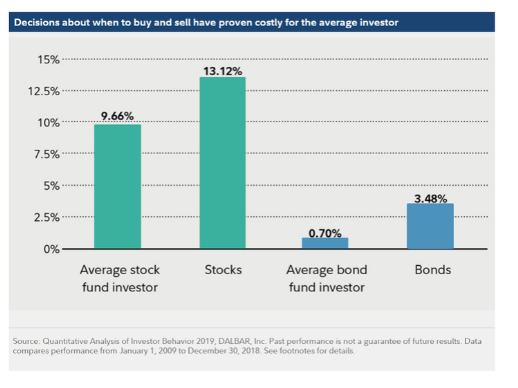 Decisions about when to buy and sell have proven costly for the average investor

15%
12.5%
10%
7.5%
5%
2.5%
0%

9.66%
13.12%
0.70%
3.48%

Average stock fund investor
Stocks
Average bond fund investor
Bonds

Source: Quantitative Analysis of Investor Behavior 2019, DALBAR, Inc. Past performance is not a guarantee of future results. Data compares performance from January 1, 2009 to December 30, 2018. See footnotes for details.